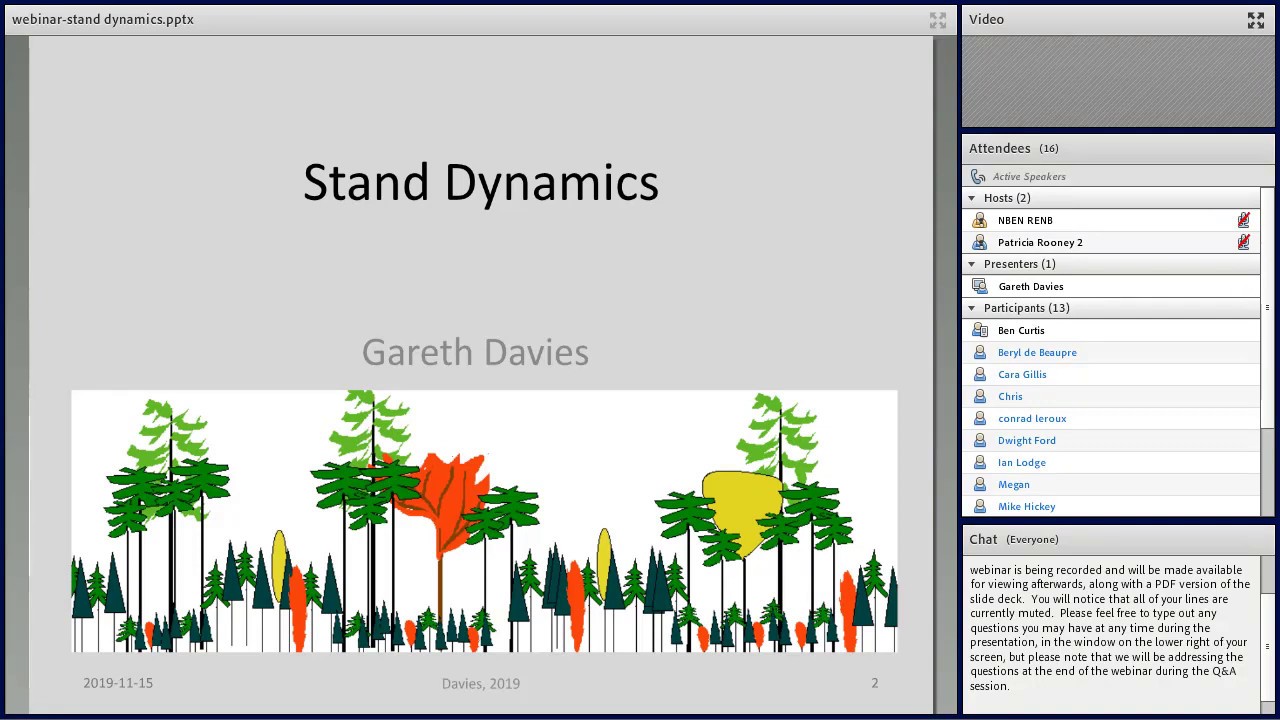 webinar-stand dynamics.pptx

Stand Dynamics

Gareth Davies

2019-11-15

Davies, 2019

2

Video

Attendees (16)

Active Speakers

Hosts (2)

NBEN RENB

Patricia Rooney 2

Presenters (1)

Gareth Davies

Participants (13)

Ben Curtis

Beryl de Beaupre

Cara Gillis

Chris

conrad leroux

Dwight Ford

Ian Lodge

Megan

Mike Hickey

Chat (Everyone)

webinar is being recorded and will be made available for viewing afterwards, along with a PDF version of the slide deck. You will notice that all of your lines are currently muted. Please feel free to type out any questions you may have at any time during the presentation, in the window on the lower right of your screen, but please note that we will be addressing the questions at the end of the webinar during the Q&A session.